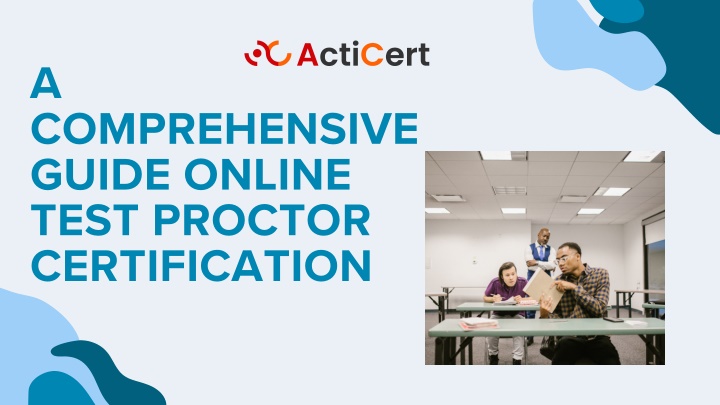 ActiCert

A COMPREHENSIVE GUIDE ONLINE TEST PROCTOR CERTIFICATION